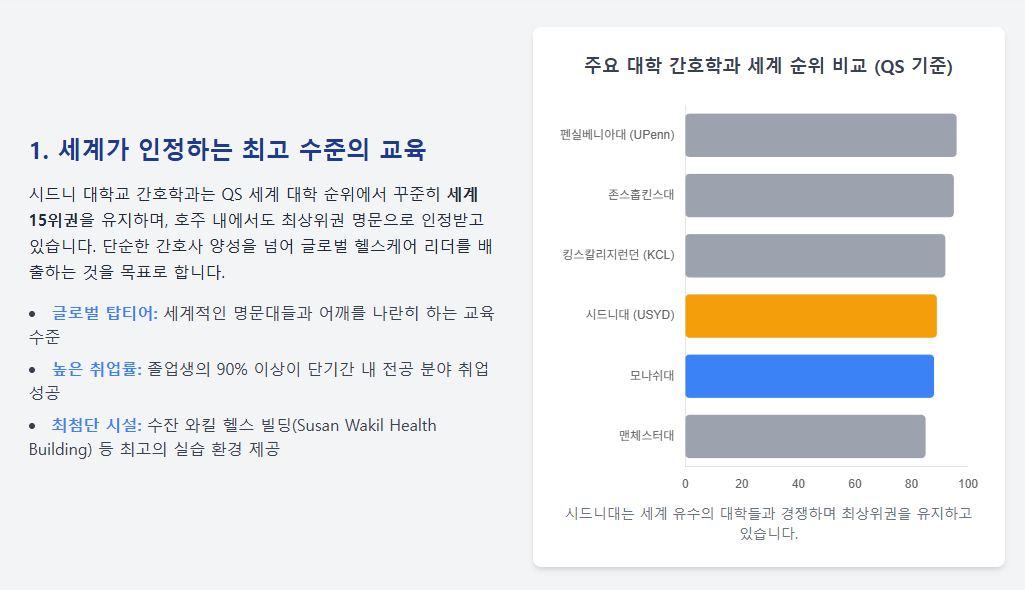 1. 세계가 인정하는 최고 수준의 교육

시드니 대학교 간호학과는 QS 세계 대학 순위에서 꾸준히 세계 15위권을 유지하며, 호주 내에서도 최상위권 명문으로 인정받고 있습니다. 단순한 간호사 양성을 넘어 글로벌 헬스케어 리더를 배출하는 것을 목표로 합니다.

- 글로벌 탑티어: 세계적인 명문대들과 어깨를 나란히 하는 교육 수준
- 높은 취업률: 졸업생의 90% 이상이 단기간 내 전공 분야 취업 성공
- 최첨단 시설: 수잔 와킬 헬스 빌딩(Susan Wakil Health Building) 등 최고의 실습 환경 제공

주요 대학 간호학과 세계 순위 비교 (QS 기준)

펜실베니아대 (UPenn)
존스홉킨스대
킹스칼리지런던 (KCL)
시드니대 (USYD)
모나쉬대
맨체스터대

0 20 40 60 80 100

시드니대는 세계 유수의 대학들과 경쟁하며 최상위권을 유지하고 있습니다.